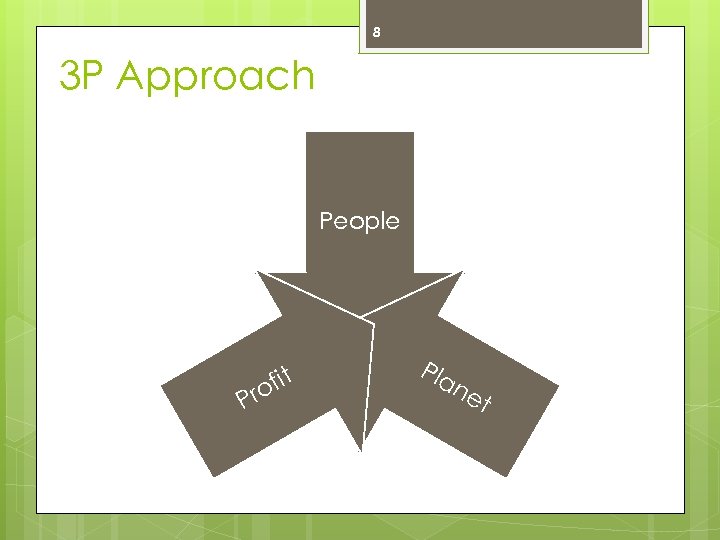 8

3P Approach

People

Profit

Planet